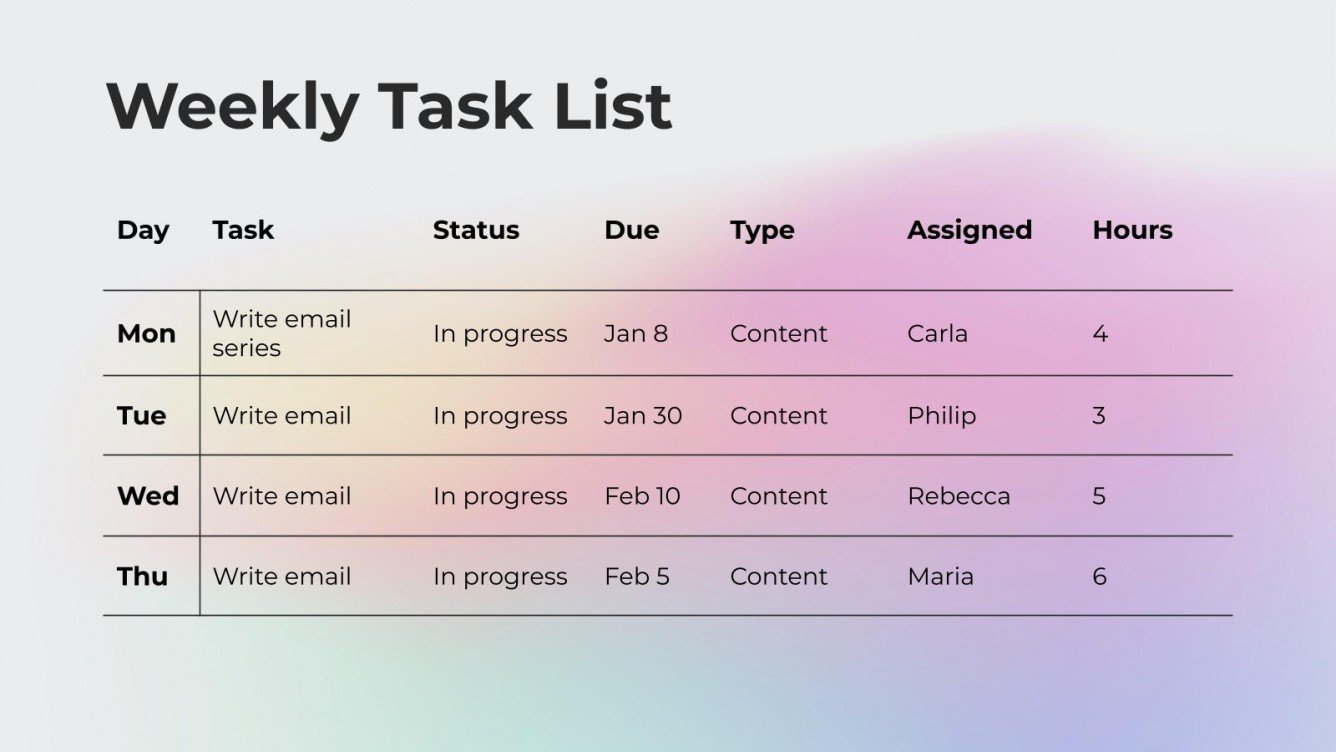 Weekly Task List

| Day | Task | Status | Due | Type | Assigned | Hours |
|---|---|---|---|---|---|---|
| Mon | Write email series | In progress | Jan 8 | Content | Carla | 4 |
| Tue | Write email | In progress | Jan 30 | Content | Philip | 3 |
| Wed | Write email | In progress | Feb 10 | Content | Rebecca | 5 |
| Thu | Write email | In progress | Feb 5 | Content | Maria | 6 |